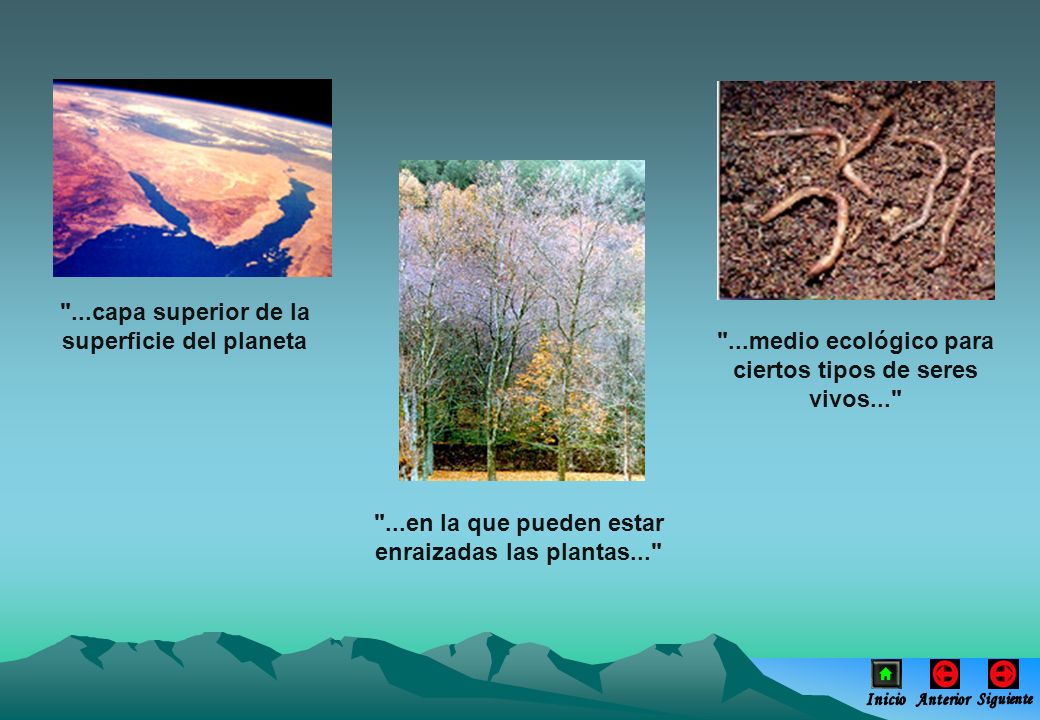 "...capa superior de la superficie del planeta

"...en la que pueden estar enraizadas las plantas..."

"...medio ecológico para ciertos tipos de seres vivos..."

Inicio Anterior Siguiente